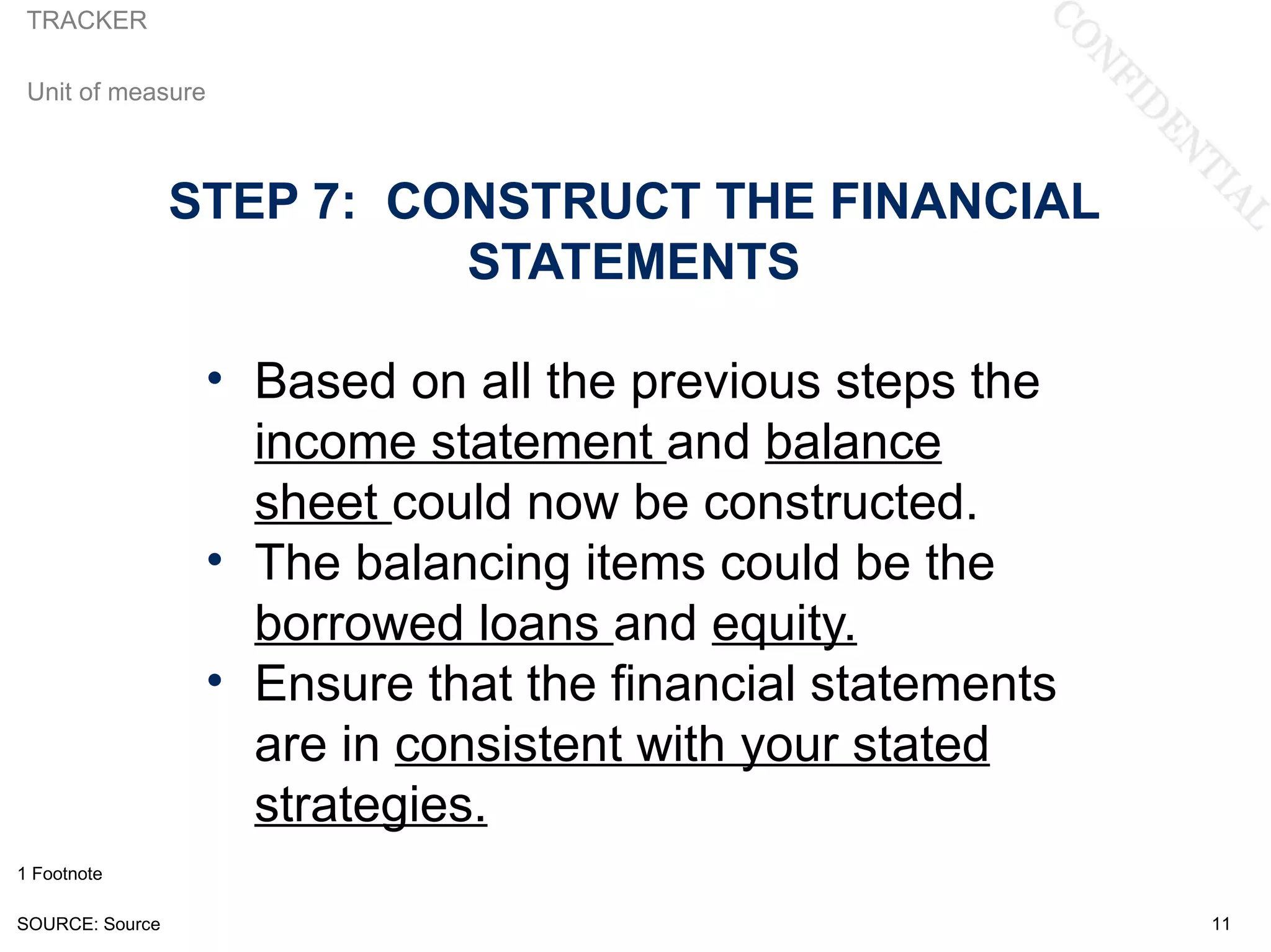 TRACKER

Unit of measure

CONFIDENTIAL

STEP 7: CONSTRUCT THE FINANCIAL STATEMENTS

• Based on all the previous steps the income statement and balance sheet could now be constructed.
• The balancing items could be the borrowed loans and equity.
• Ensure that the financial statements are in consistent with your stated strategies.

1 Footnote

SOURCE: Source

11